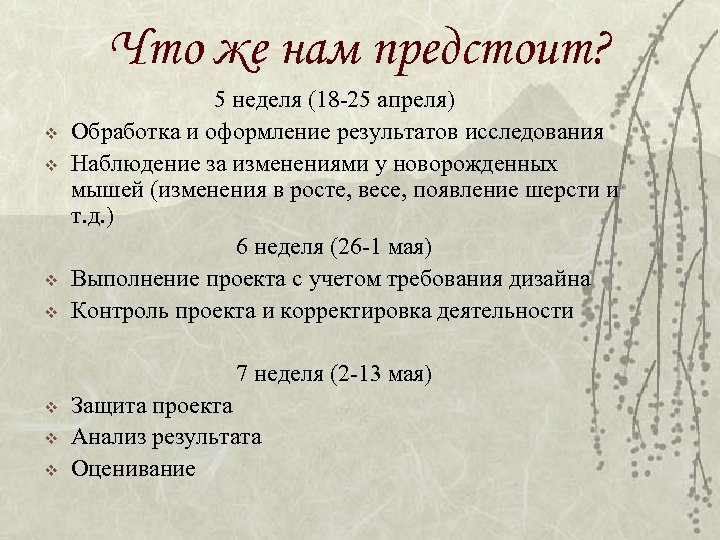 Что же нам предстоит?

5 неделя (18-25 апреля)

❖ Обработка и оформление результатов исследования
❖ Наблюдение за изменениями у новорожденных мышей (изменения в росте, весе, появление шерсти и т.д.)

6 неделя (26-1 мая)

❖ Выполнение проекта с учетом требования дизайна
❖ Контроль проекта и корректировка деятельности

7 неделя (2-13 мая)

❖ Защита проекта
❖ Анализ результата
❖ Оценивание